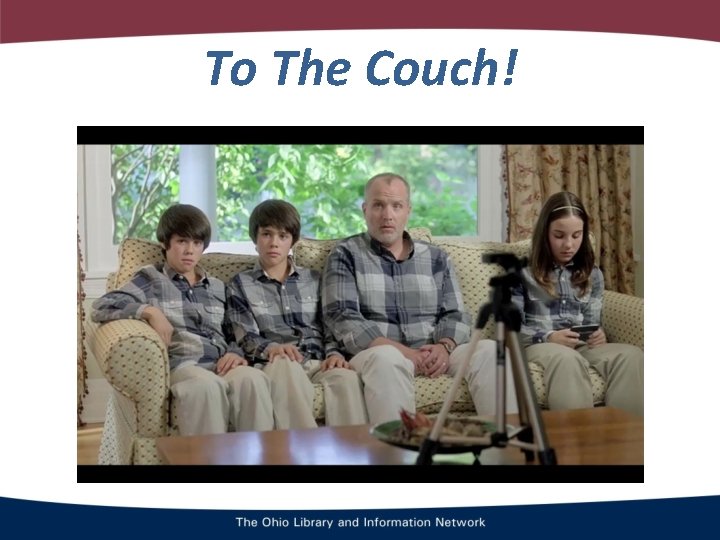 To The Couch!

The Ohio Library and Information Network